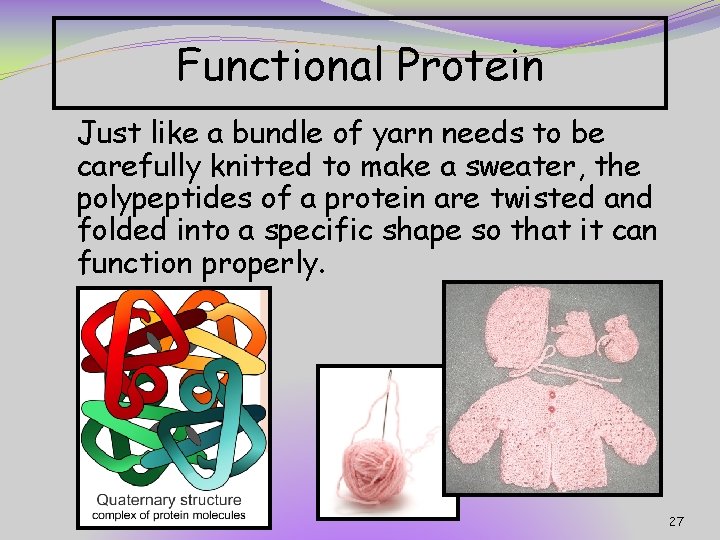 Functional Protein

Just like a bundle of yarn needs to be carefully knitted to make a sweater, the polypeptides of a protein are twisted and folded into a specific shape so that it can function properly.

Quaternary structure
complex of protein molecules

27